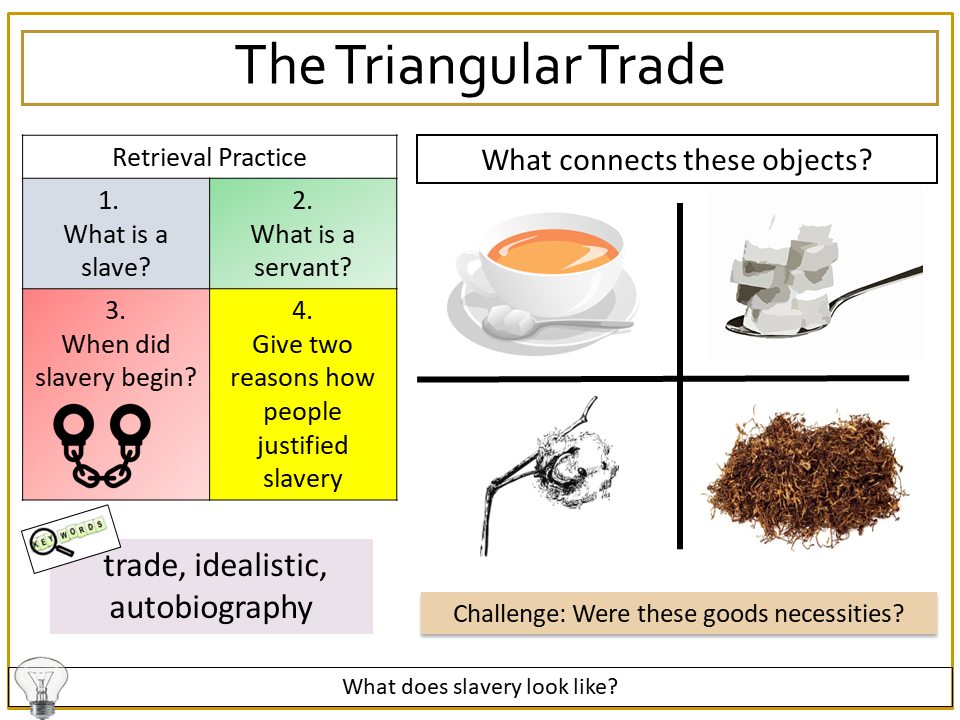 The Triangular Trade

| Retrieval Practice | |
|---|---|
| 1. What is a slave? | 2. What is a servant? |
| 3. When did slavery begin? | 4. Give two reasons how people justified slavery |

KEY WORDS

trade, idealistic, autobiography

What connects these objects?

Challenge: Were these goods necessities?

What does slavery look like?